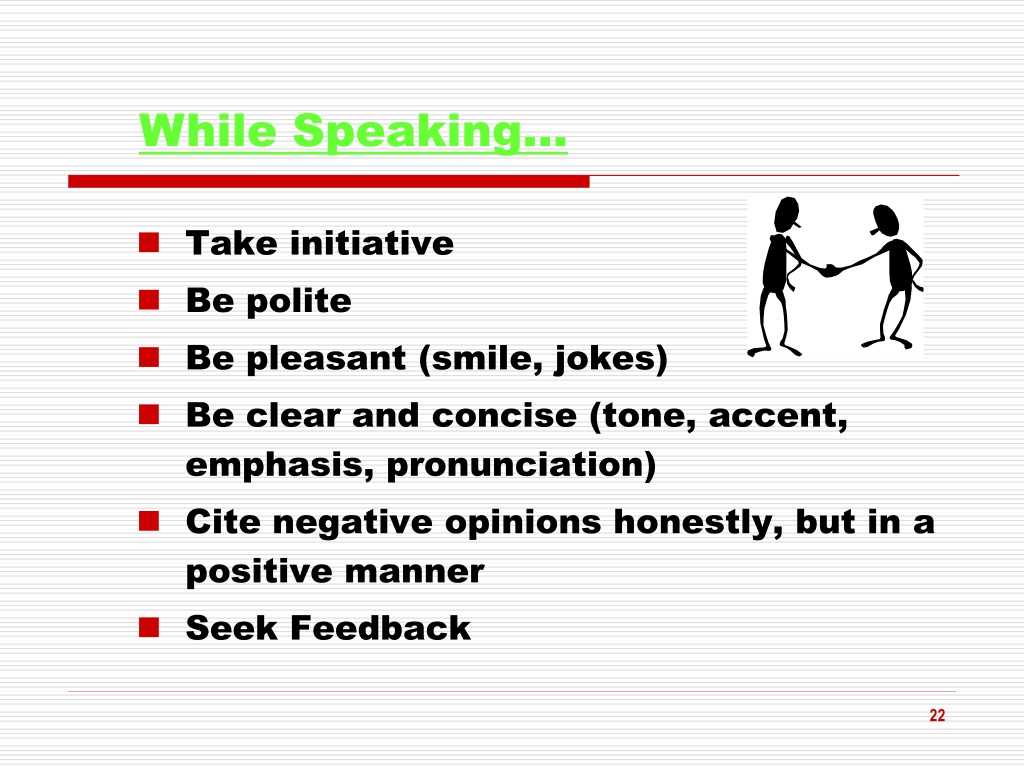 While Speaking…

- Take initiative
- Be polite
- Be pleasant (smile, jokes)
- Be clear and concise (tone, accent, emphasis, pronunciation)
- Cite negative opinions honestly, but in a positive manner
- Seek Feedback

22